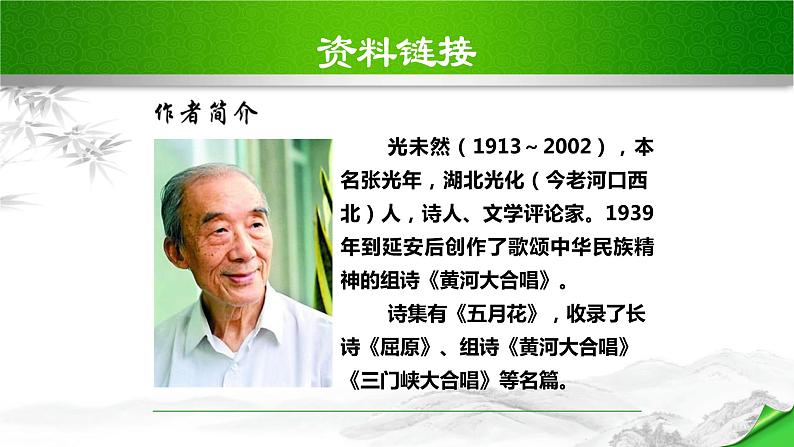 资料链接

作者简介

光未然（1913～2002），本名张光年，湖北光化（今老河口西北）人，诗人、文学评论家。1939年到延安后创作了歌颂中华民族精神的组诗《黄河大合唱》。

诗集有《五月花》，收录了长诗《屈原》、组诗《黄河大合唱》《三门峡大合唱》等名篇。